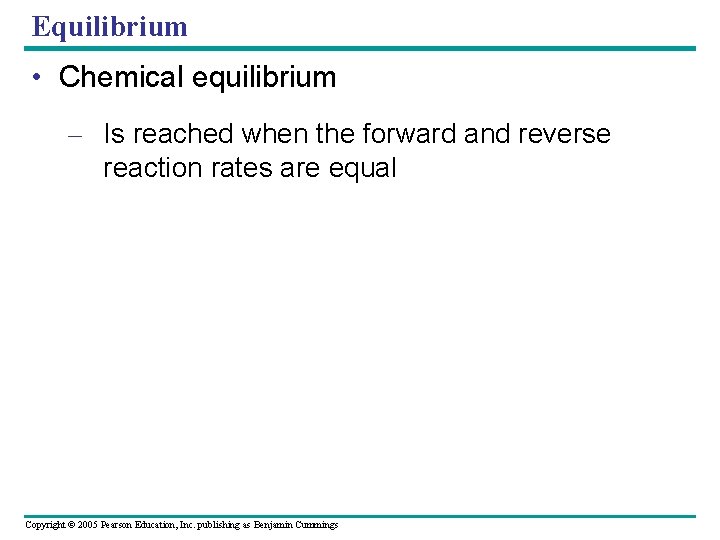 Equilibrium

• Chemical equilibrium

– Is reached when the forward and reverse reaction rates are equal

Copyright © 2005 Pearson Education, Inc. publishing as Benjamin Cummings